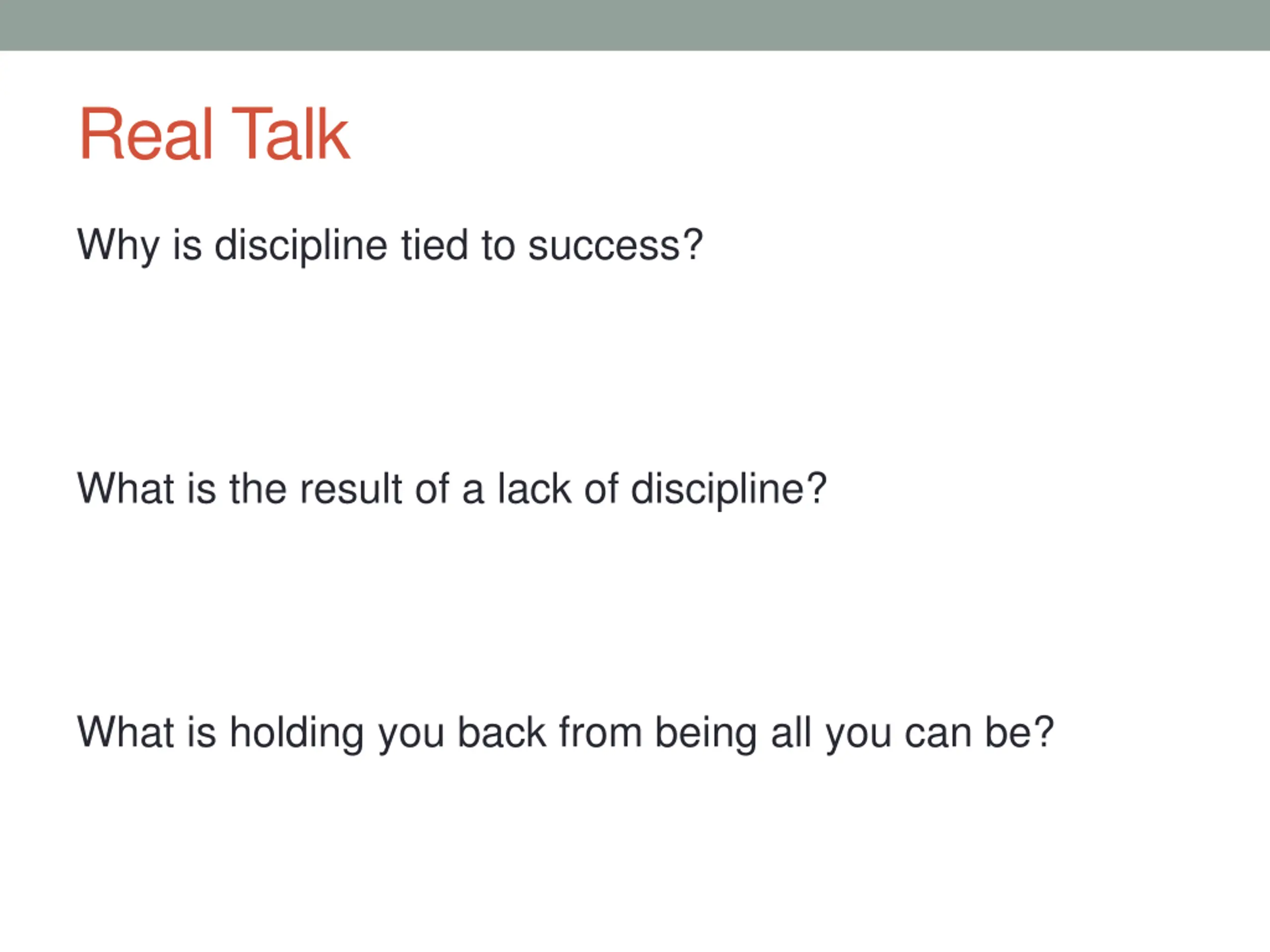 Real Talk

Why is discipline tied to success?

What is the result of a lack of discipline?

What is holding you back from being all you can be?